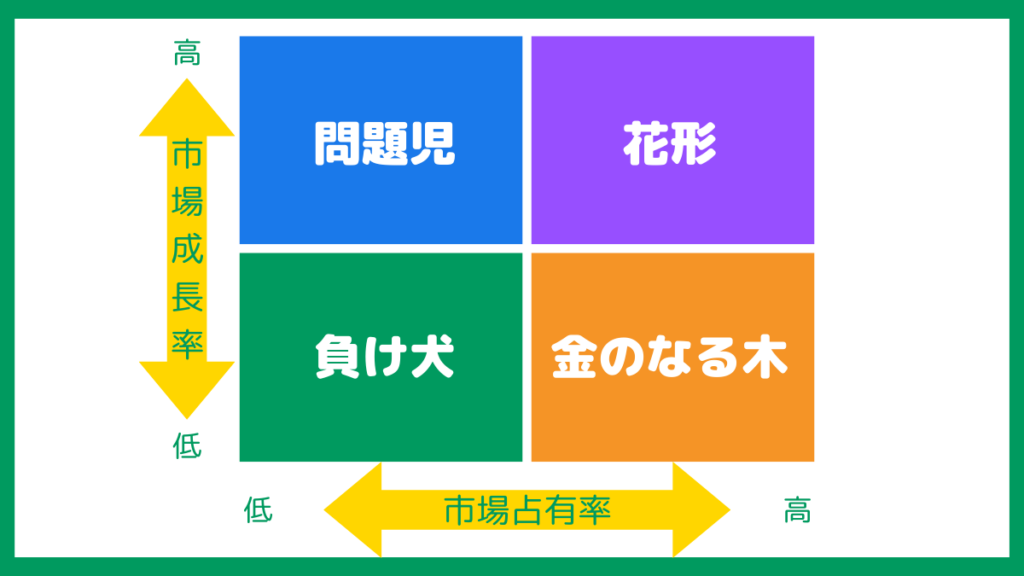 高

市場成長率

低

問題児

花形

負け犬

金のなる木

低

市場占有率

高